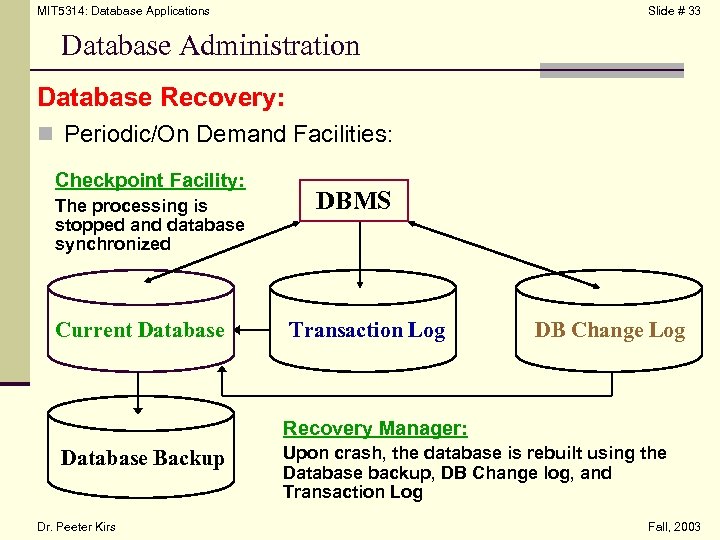 MIT5314: Database Applications

Slide # 33

Database Administration

Database Recovery:

Periodic/On Demand Facilities:

Checkpoint Facility:

The processing is stopped and database synchronized

DBMS

Current Database

Transaction Log

DB Change Log

Database Backup

Recovery Manager:

Upon crash, the database is rebuilt using the Database backup, DB Change log, and Transaction Log

Dr. Peeter Kirs

Fall, 2003